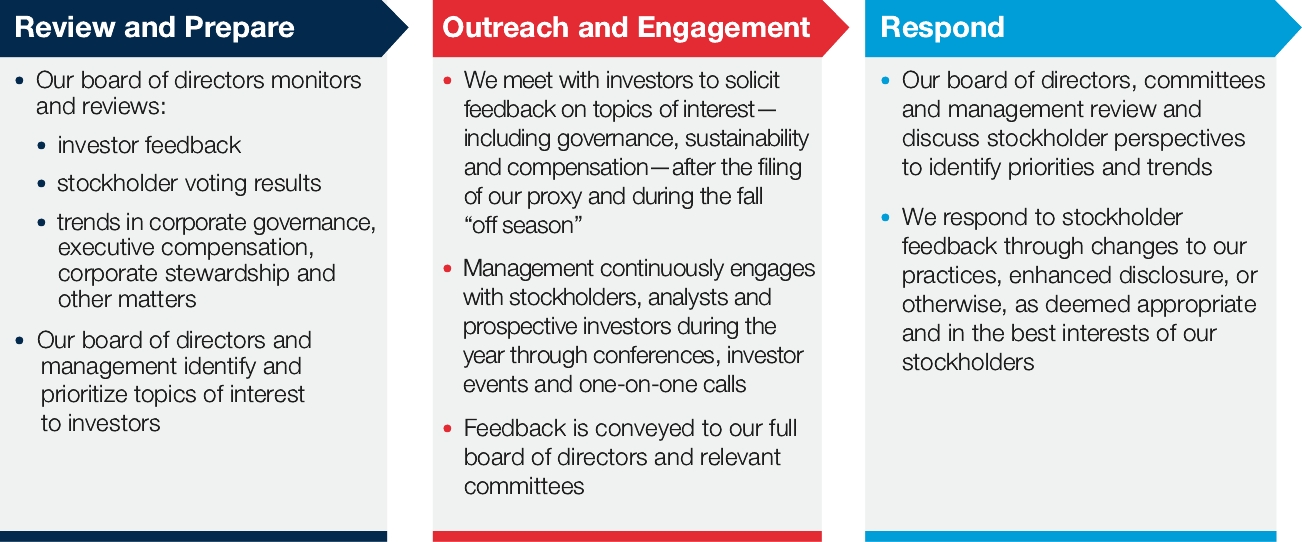 Review and Prepare

• Our board of directors monitors and reviews:
• investor feedback
• stockholder voting results
• trends in corporate governance, executive compensation, corporate stewardship and other matters
• Our board of directors and management identify and prioritize topics of interest to investors

Outreach and Engagement

• We meet with investors to solicit feedback on topics of interest—including governance, sustainability and compensation—after the filing of our proxy and during the fall "off season"
• Management continuously engages with stockholders, analysts and prospective investors during the year through conferences, investor events and one-on-one calls
• Feedback is conveyed to our full board of directors and relevant committees

Respond

• Our board of directors, committees and management review and discuss stockholder perspectives to identify priorities and trends
• We respond to stockholder feedback through changes to our practices, enhanced disclosure, or otherwise, as deemed appropriate and in the best interests of our stockholders